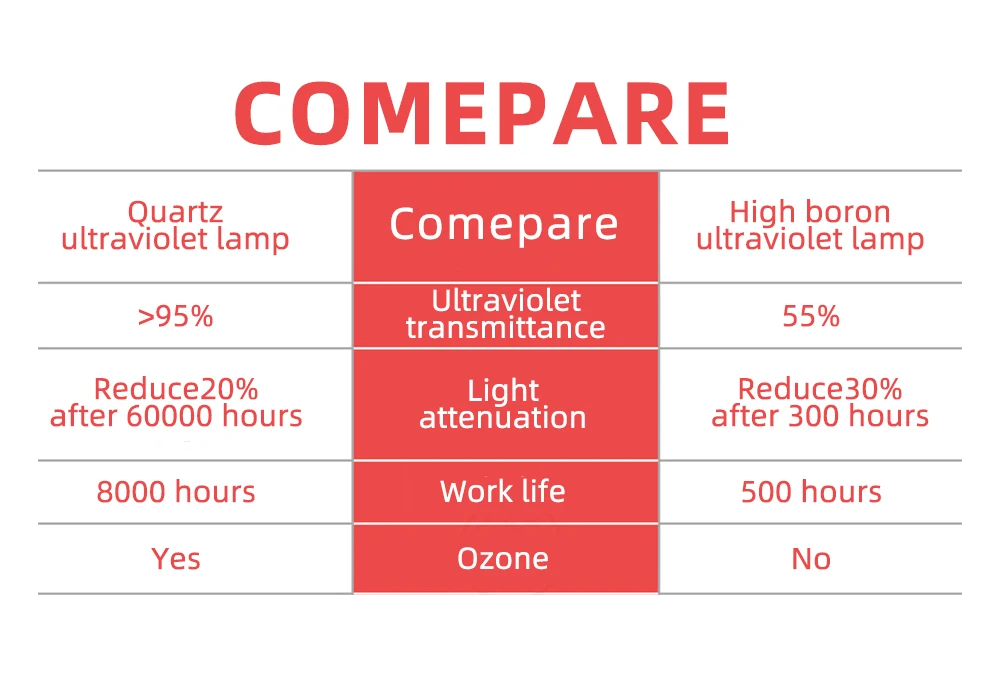 COMEPARE

| Quartz ultraviolet lamp | Comepare | High boron ultraviolet lamp |
|---|---|---|
| >95% | Ultraviolet transmittance | 55% |
| Reduce20% after 60000 hours | Light attenuation | Reduce30% after 300 hours |
| 8000 hours | Work life | 500 hours |
| Yes | Ozone | No |